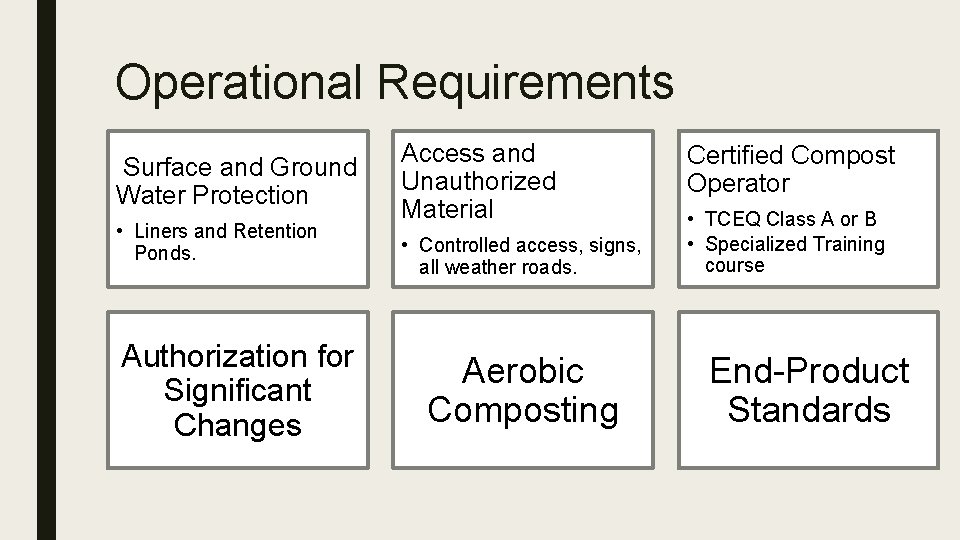 Operational Requirements

Surface and Ground Water Protection

• Liners and Retention Ponds.

Access and Unauthorized Material

• Controlled access, signs, all weather roads.

Certified Compost Operator

• TCEQ Class A or B
• Specialized Training course

Authorization for Significant Changes

Aerobic Composting

End-Product Standards